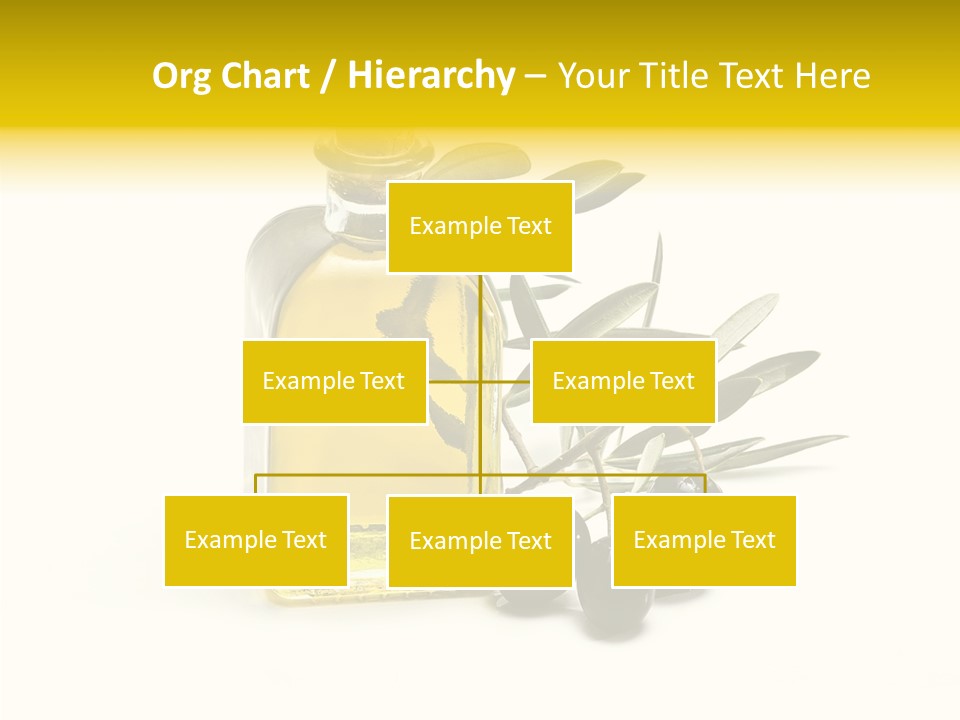 Org Chart / Hierarchy – Your Title Text Here

Example Text

Example Text

Example Text

Example Text

Example Text

Example Text